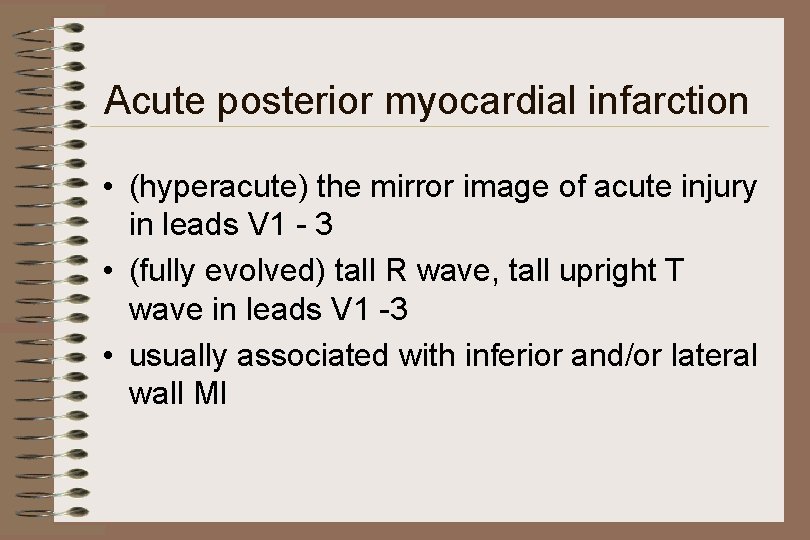 Acute posterior myocardial infarction

• (hyperacute) the mirror image of acute injury in leads V1 - 3

• (fully evolved) tall R wave, tall upright T wave in leads V1 -3

• usually associated with inferior and/or lateral wall MI